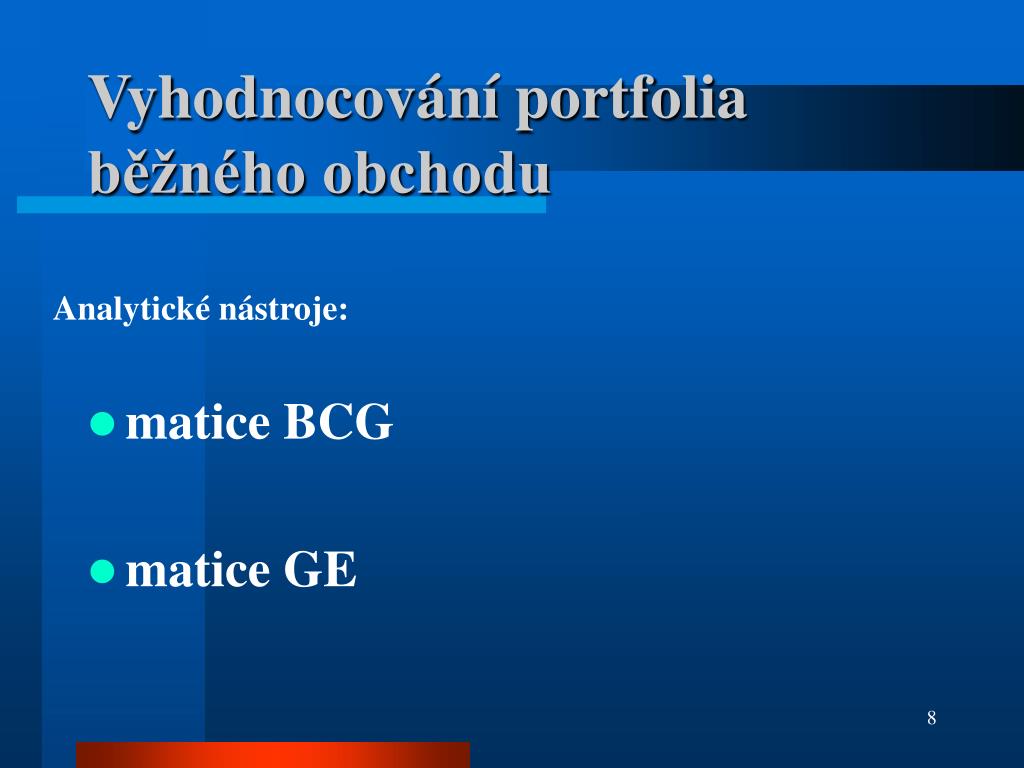 Vyhodnocování portfolia běžného obchodu

Analytické nástroje:

matice BCG

matice GE

8